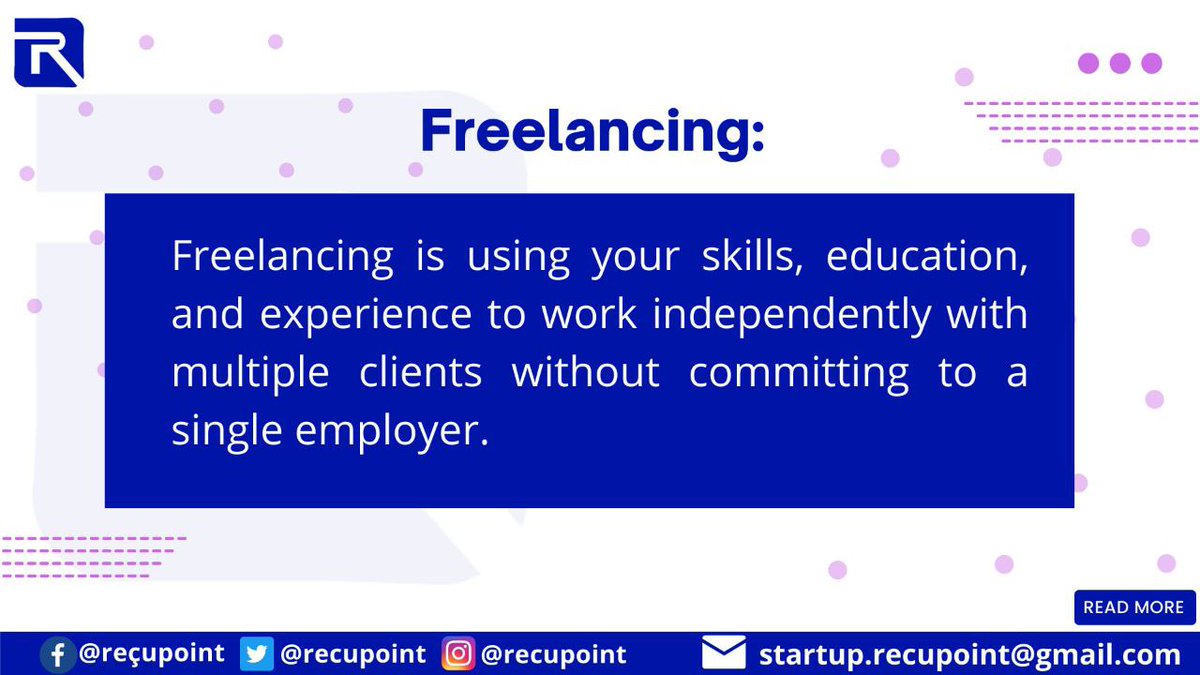 Freelancing:

Freelancing is using your skills, education, and experience to work independently with multiple clients without committing to a single employer.

READ MORE

@reçupoint @recupoint @recupoint startup.recupoint@gmail.com